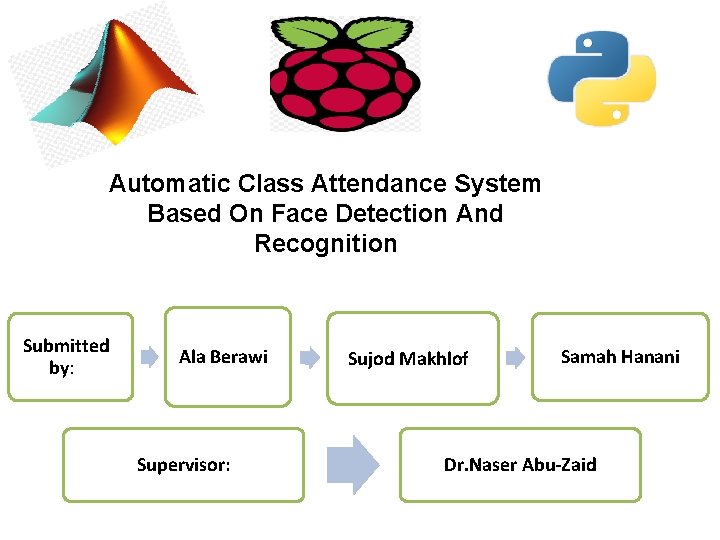 Automatic Class Attendance System Based On Face Detection And Recognition

Submitted by:

Ala Berawi

Sujod Makhlof

Samah Hanani

Supervisor:

Dr.Naser Abu-Zaid